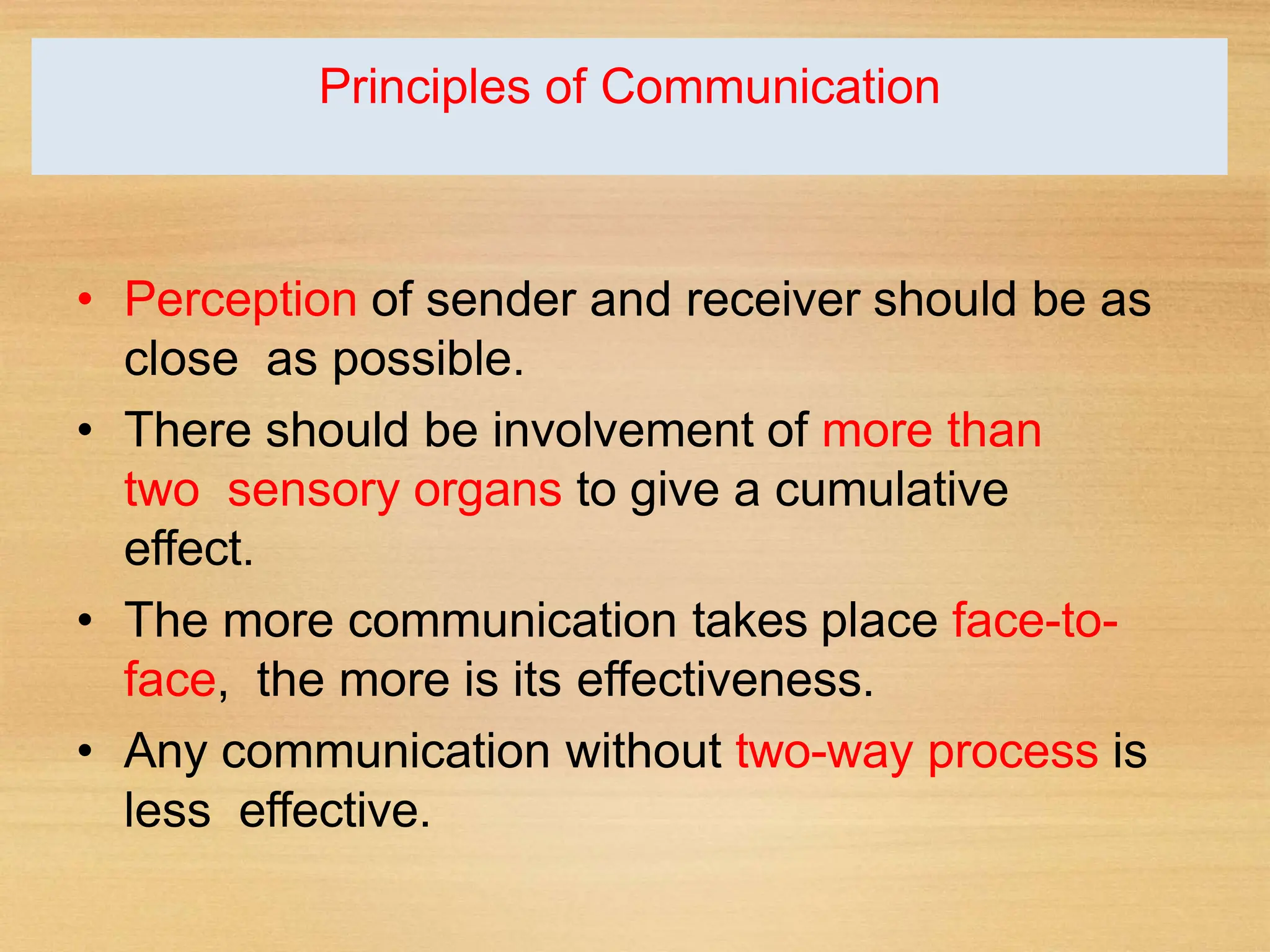 Principles of Communication

• Perception of sender and receiver should be as close as possible.
• There should be involvement of more than two sensory organs to give a cumulative effect.
• The more communication takes place face-to-face, the more is its effectiveness.
• Any communication without two-way process is less effective.